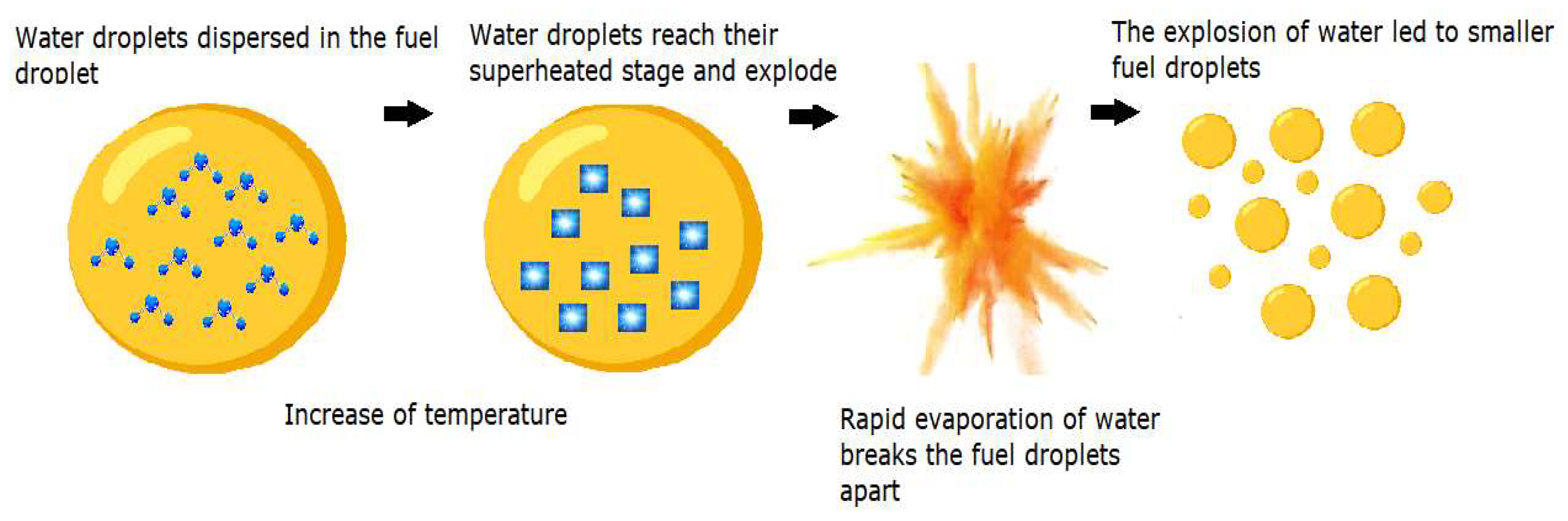 Water droplets dispersed in the fuel droplet

Water droplets reach their superheated stage and explode

The explosion of water led to smaller fuel droplets

Increase of temperature

Rapid evaporation of water breaks the fuel droplets apart